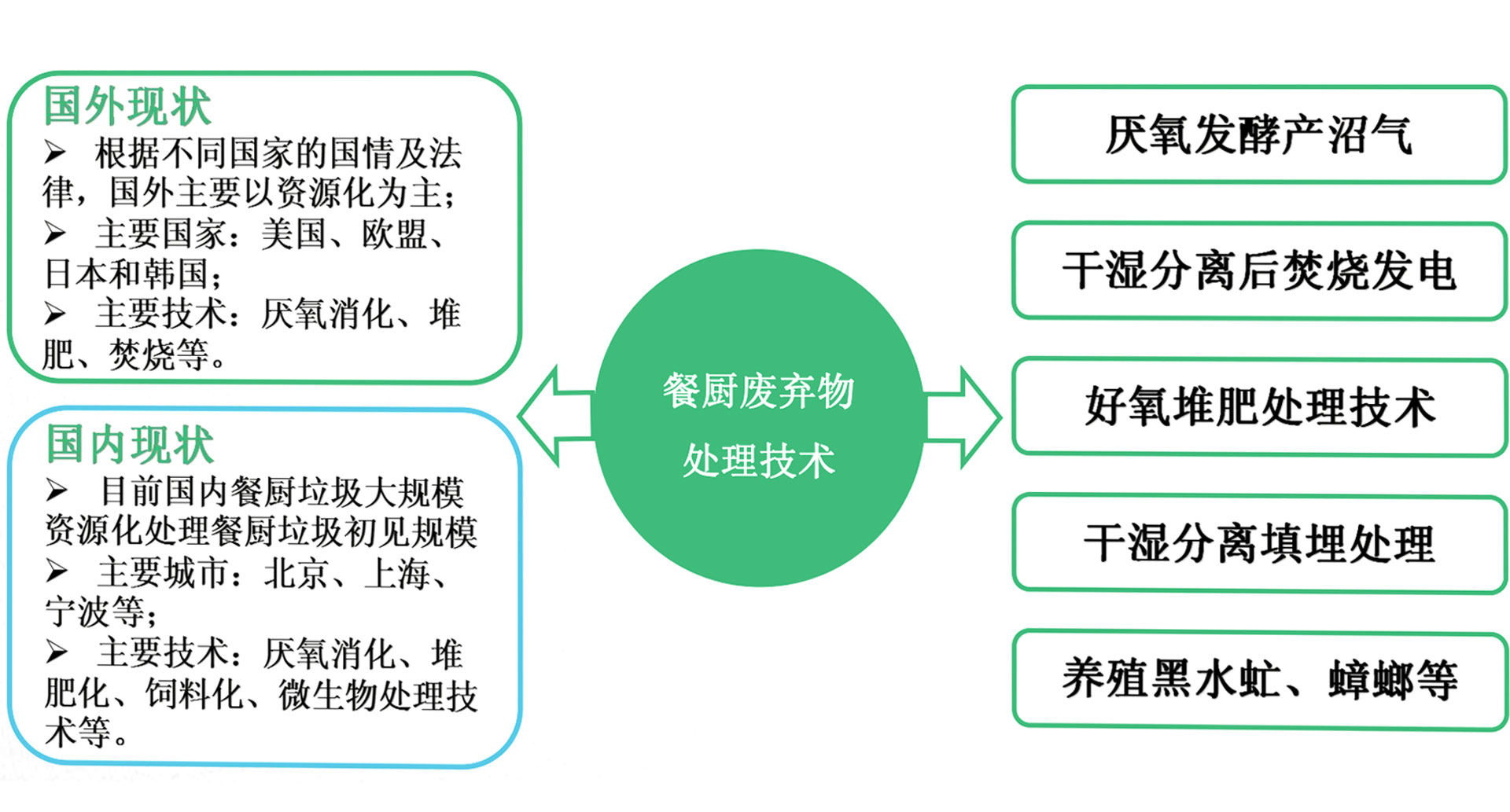 国外现状

➢ 根据不同国家的国情及法律，国外主要以资源化为主；

➢ 主要国家：美国、欧盟、日本和韩国；

➢ 主要技术：厌氧消化、堆肥、焚烧等。

国内现状

➢ 目前国内餐厨垃圾大规模资源化处理餐厨垃圾初见规模

➢ 主要城市：北京、上海、宁波等；

➢ 主要技术：厌氧消化、堆肥化、饲料化、微生物处理技术等。

餐厨废弃物处理技术

厌氧发酵产沼气

干湿分离后焚烧发电

好氧堆肥处理技术

干湿分离填埋处理

养殖黑水虻、蟑螂等